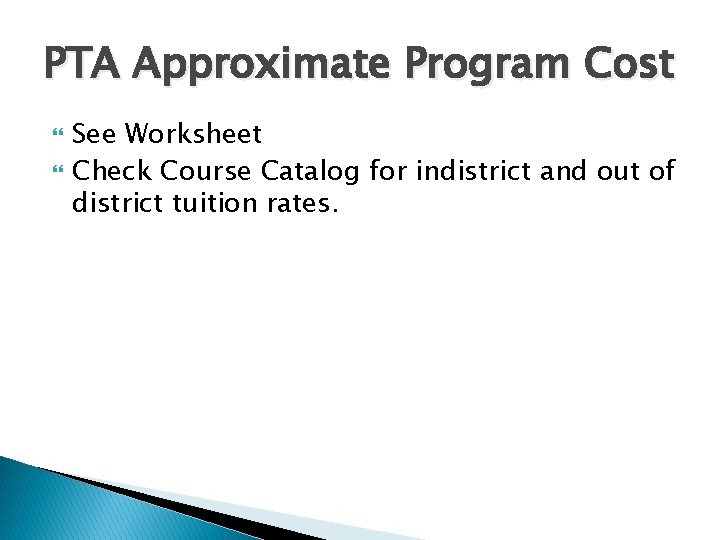 PTA Approximate Program Cost

See Worksheet

Check Course Catalog for indistrict and out of district tuition rates.